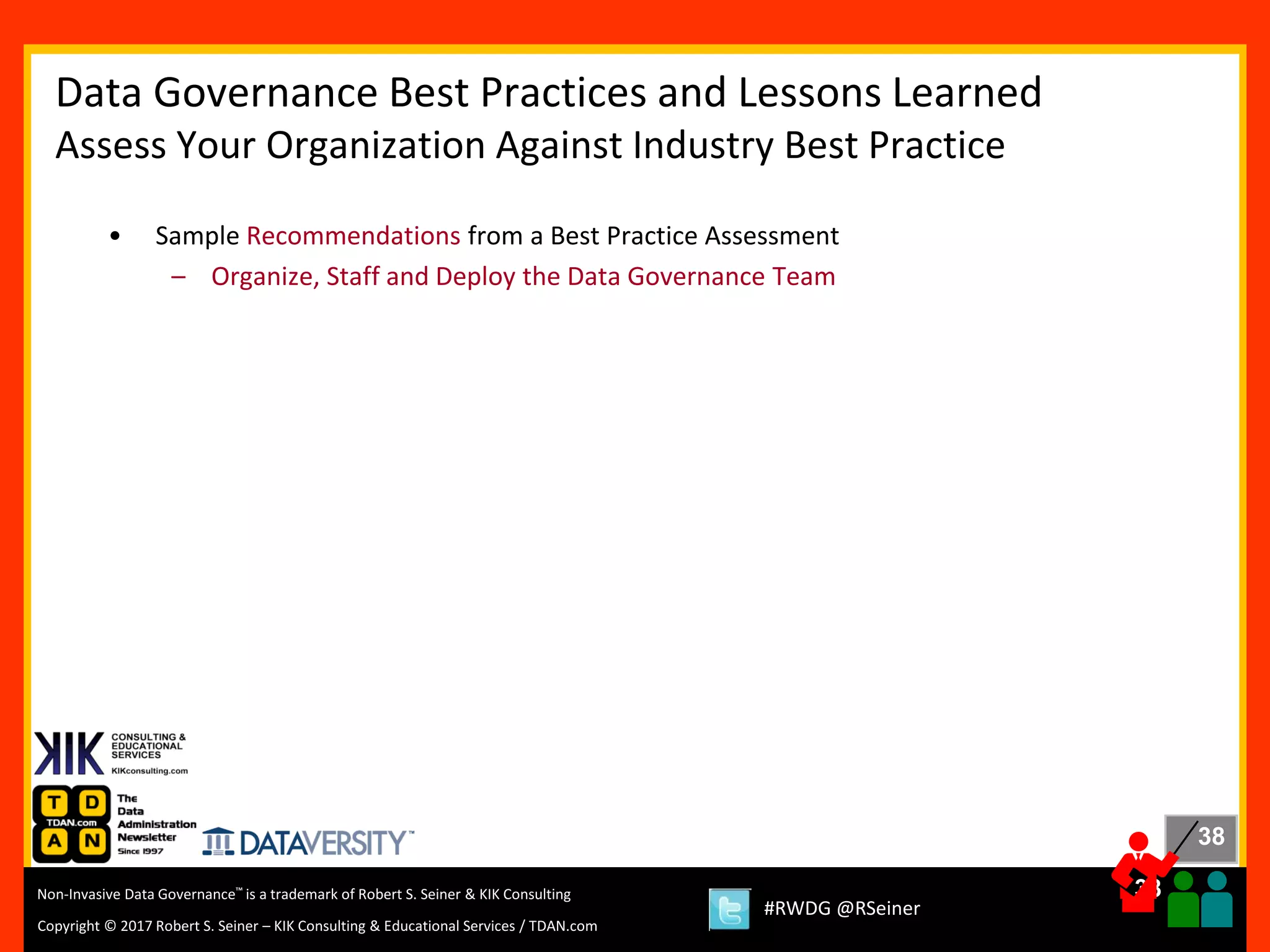 Data Governance Best Practices and Lessons Learned
Assess Your Organization Against Industry Best Practice

• Sample Recommendations from a Best Practice Assessment
– Organize, Staff and Deploy the Data Governance Team

KIK CONSULTING & EDUCATIONAL SERVICES
KIKconsulting.com

T D TDAN.com A N
The Data Administration Newsletter Since 1997

DATAVERSITY™

38

Non-Invasive Data Governance™ is a trademark of Robert S. Seiner & KIK Consulting

Copyright © 2017 Robert S. Seiner – KIK Consulting & Educational Services / TDAN.com

#RWDG @RSeiner